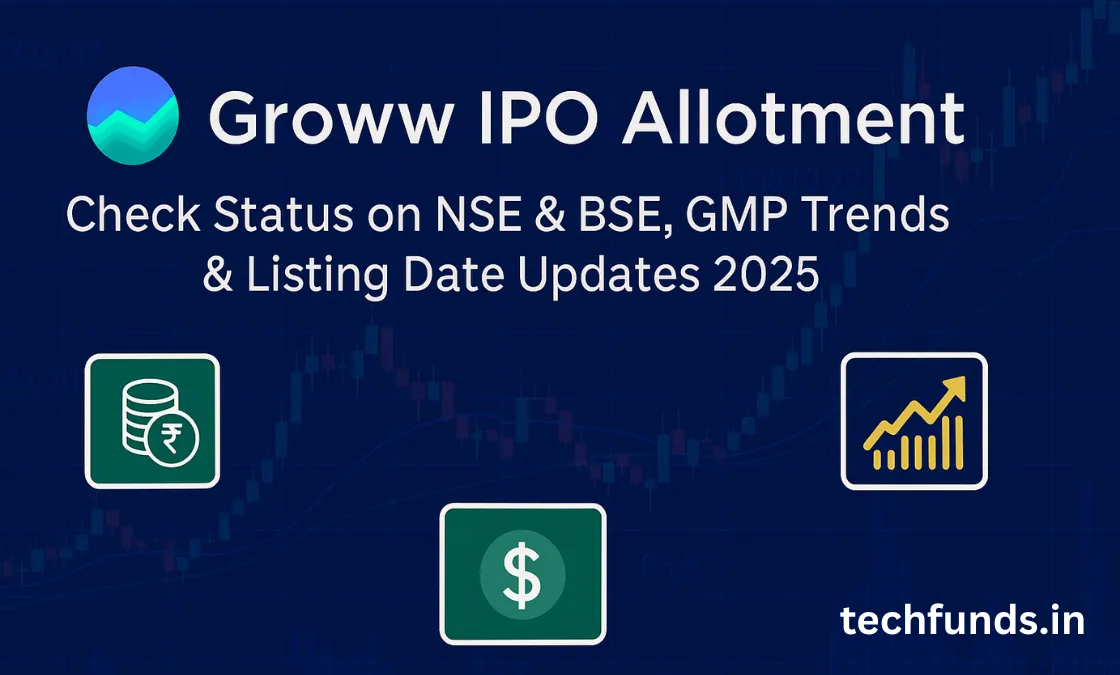 Groww IPO Allotment

Check Status on NSE & BSE, GMP Trends & Listing Date Updates 2025

₹

$

techfunds.in